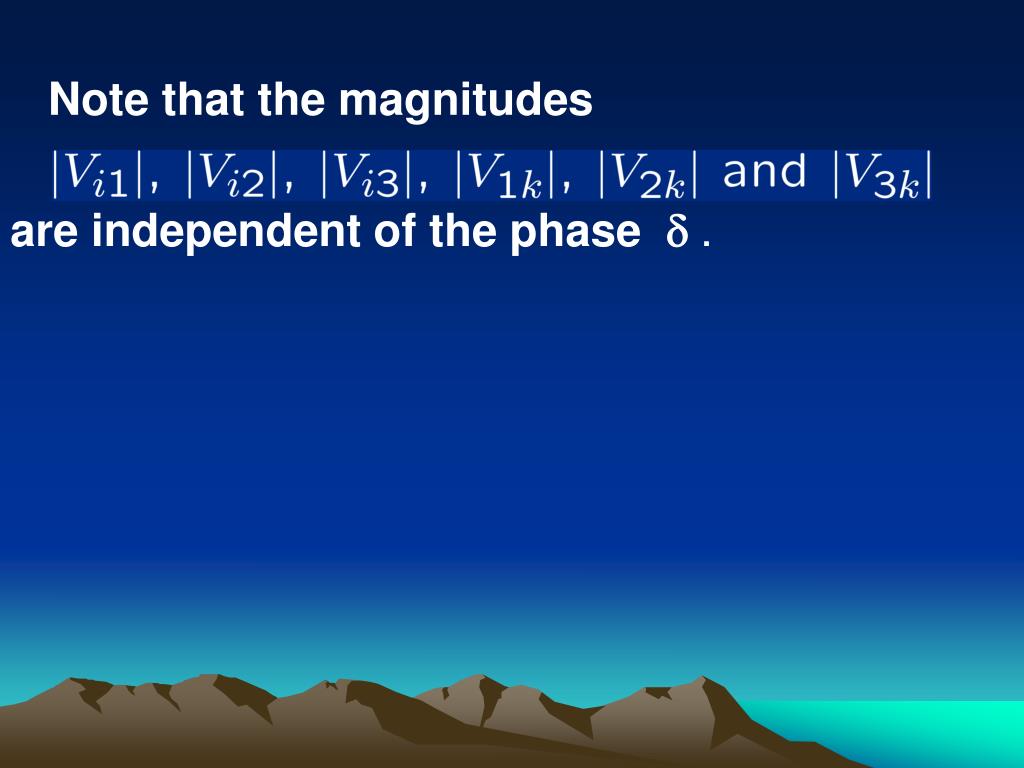 Note that the magnitudes

$|V_{i1}|$, $|V_{i2}|$, $|V_{i3}|$, $|V_{1k}|$, $|V_{2k}|$ and $|V_{3k}|$

are independent of the phase $\delta$ .